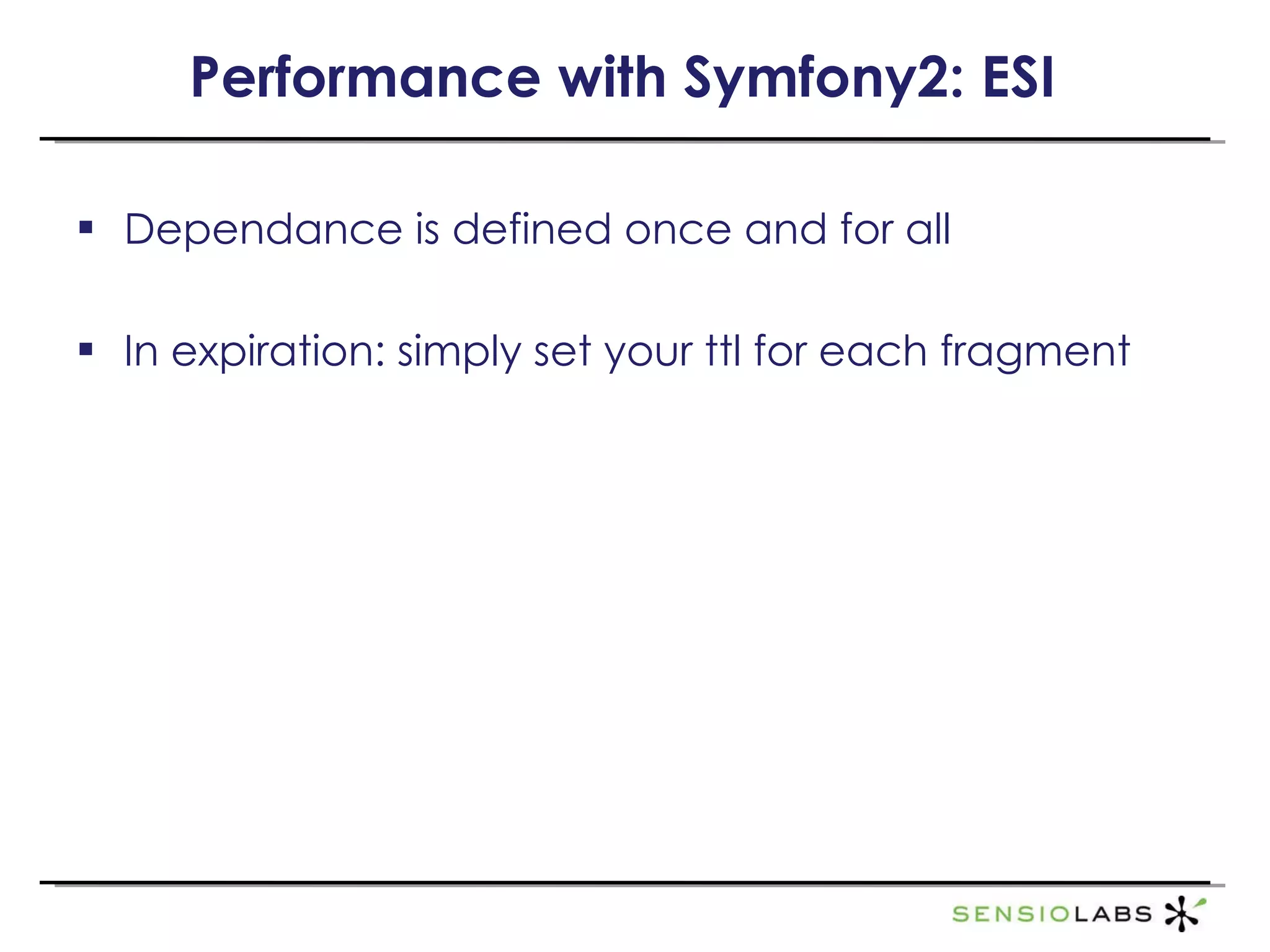 Performance with Symfony2: ESI

▪ Dependance is defined once and for all

▪ In expiration: simply set your ttl for each fragment

SENSIOLABS